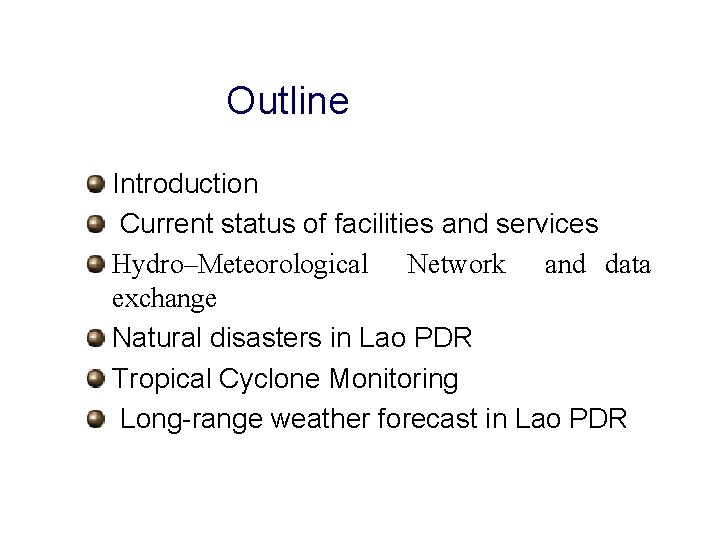 Outline

Introduction

Current status of facilities and services

Hydro–Meteorological Network and data exchange

Natural disasters in Lao PDR

Tropical Cyclone Monitoring

Long-range weather forecast in Lao PDR